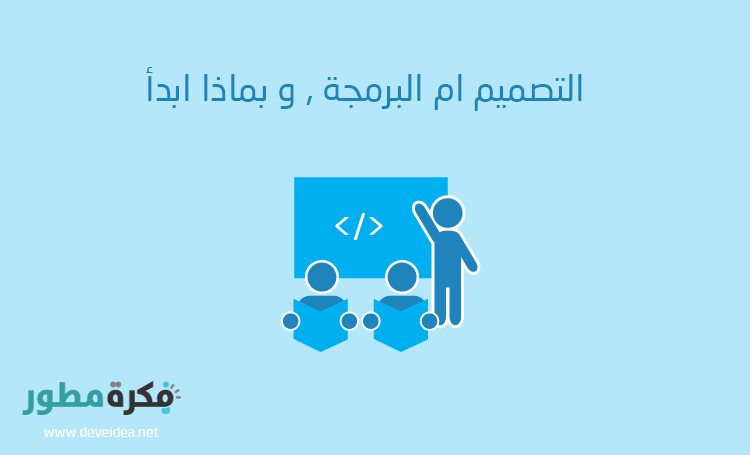 التصميم ام البرمجة , و بماذا ابدأ

</>

فكرة مطور
www.deveidea.net